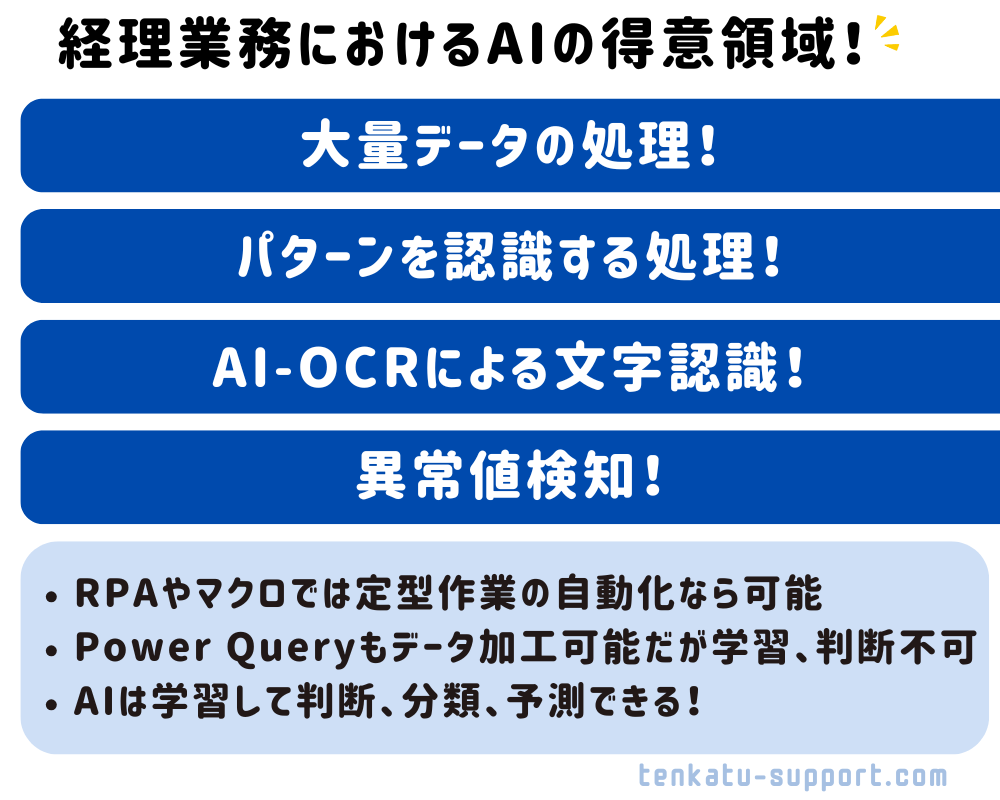 経理業務におけるAIの得意領域！

大量データの処理！

パターンを認識する処理！

AI-OCRによる文字認識！

異常値検知！

• RPAやマクロでは定型作業の自動化なら可能
• Power Queryもデータ加工可能だが学習、判断不可
• AIは学習して判断、分類、予測できる！

tenkatu-support.com